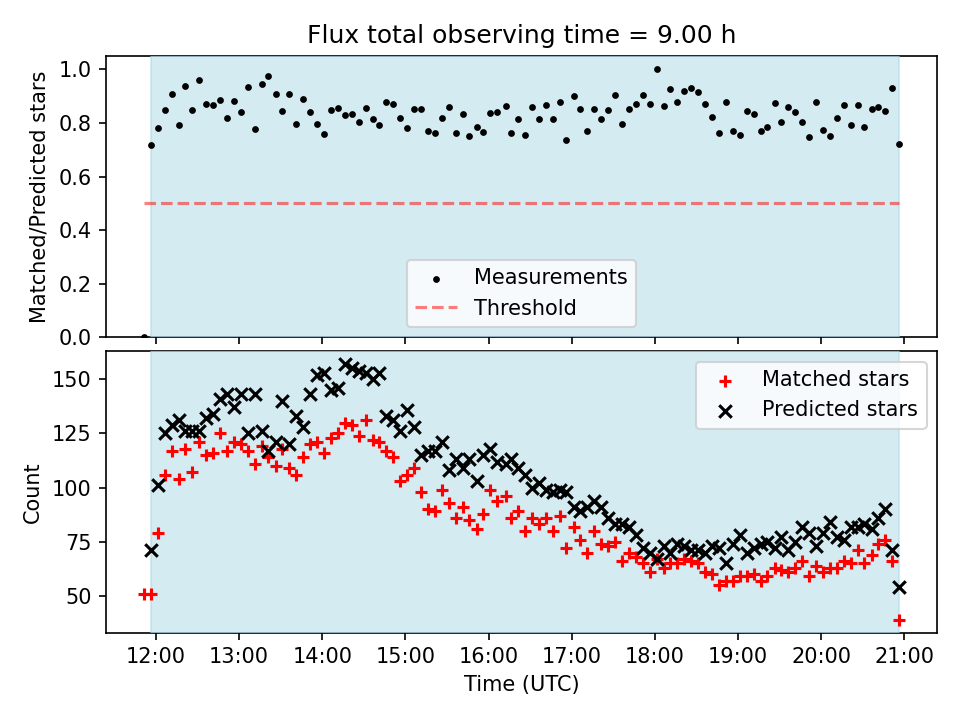 Flux total observing time = 9.00 h

Matched/Predicted stars

1.0
0.8
0.6
0.4
0.2
0.0

Measurements
Threshold

Count

150
125
100
75
50

Matched stars
Predicted stars

12:00 13:00 14:00 15:00 16:00 17:00 18:00 19:00 20:00 21:00
Time (UTC)